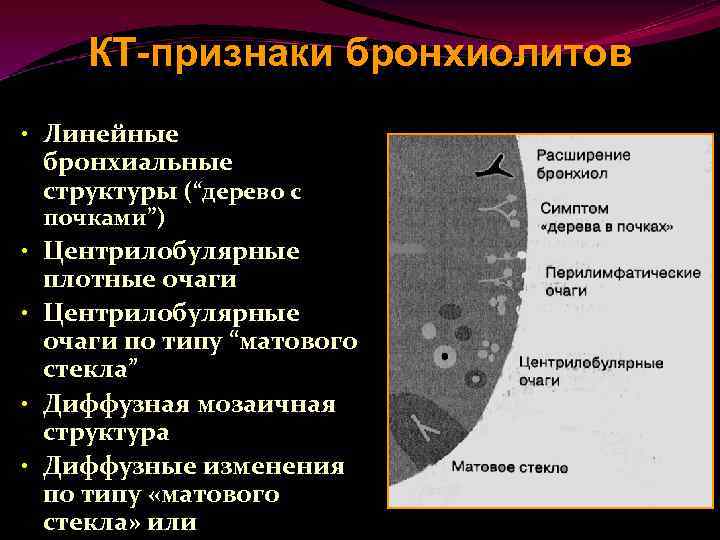 КТ-признаки бронхиолитов

• Линейные бронхиальные структуры (“дерево с почками”)
• Центрилобулярные плотные очаги
• Центрилобулярные очаги по типу “матового стекла”
• Диффузная мозаичная структура
• Диффузные изменения по типу «матового стекла» или

Расширение бронхиол

Симптом «дерева в почках»

Перилимфатические очаги

Центрилобулярные очаги

Матовое стекло